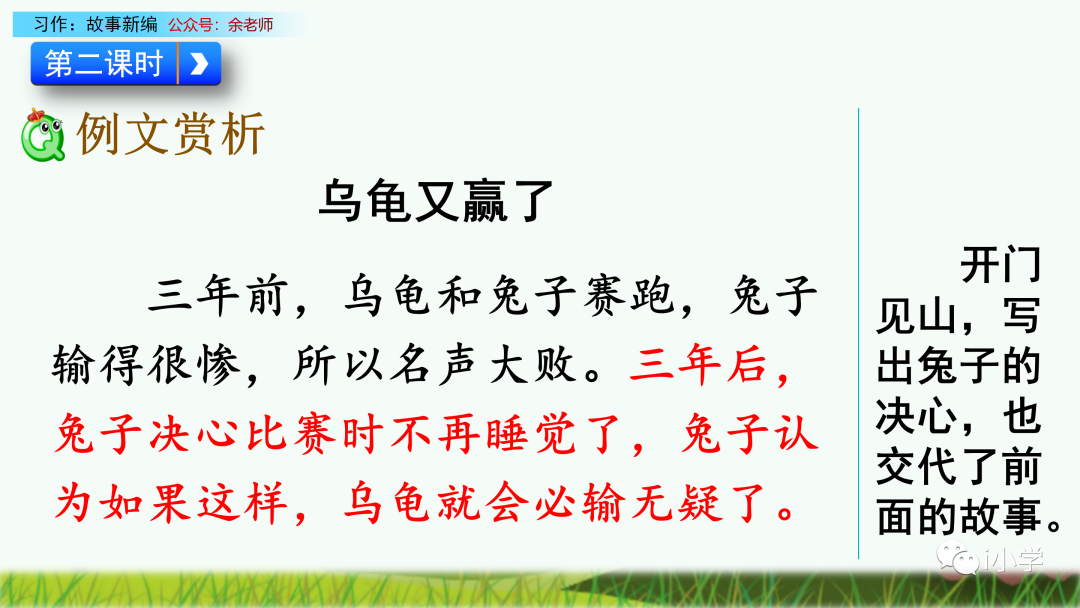 习作：故事新编 公众号：余老师

第二课时

例文赏析

乌龟又赢了

三年前，乌龟和兔子赛跑，兔子输得很惨，所以名声大败。三年后，兔子决心比赛时不再睡觉了，兔子认为如果这样，乌龟就会必输无疑了。

开门见山，写出兔子的决心，也交代了前面的故事。

小学